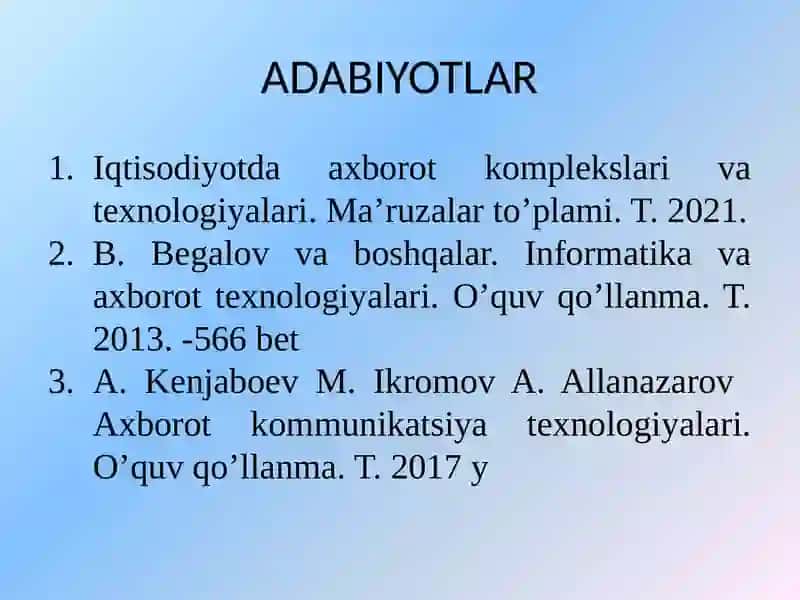 ADABIYOTLAR

1. Iqtisodiyotda axborot komplekslari va texnologiyalari. Ma’ruzalar to’plami. T. 2021.
2. B. Begalov va boshqalar. Informatika va axborot texnologiyalari. O’quv qo’llanma. T. 2013. -566 bet
3. A. Kenjaboev M. Ikromov A. Allanazarov Axborot kommunikatsiya texnologiyalari. O’quv qo’llanma. T. 2017 y